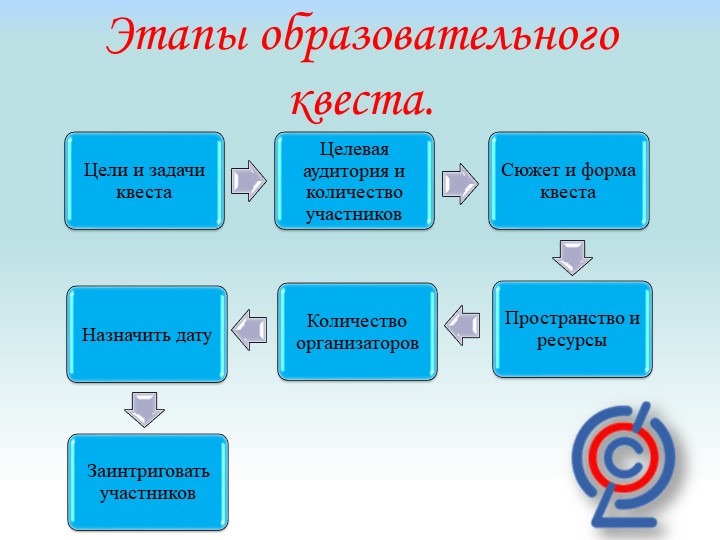 Этапы образовательного квеста.

Цели и задачи квеста

Целевая аудитория и количество участников

Сюжет и форма квеста

Пространство и ресурсы

Количество организаторов

Назначить дату

Заинтриговать участников